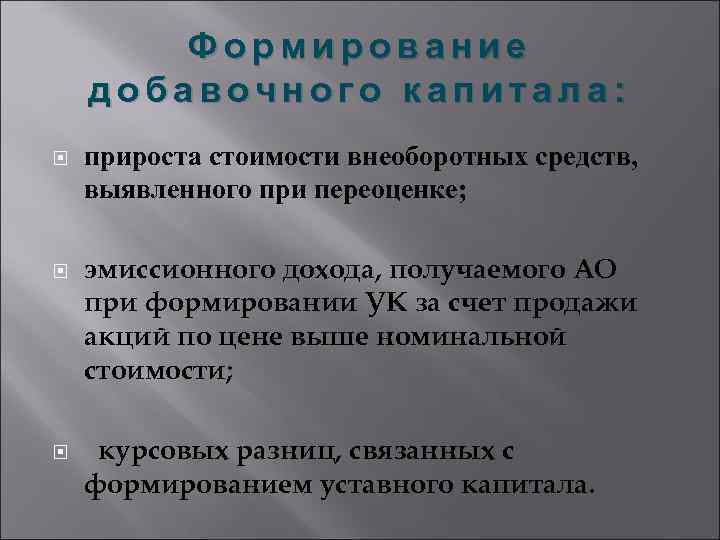 Формирование добавочного капитала:

прироста стоимости внеоборотных средств, выявленного при переоценке;

эмиссионного дохода, получаемого АО при формировании УК за счет продажи акций по цене выше номинальной стоимости;

курсовых разниц, связанных с формированием уставного капитала.